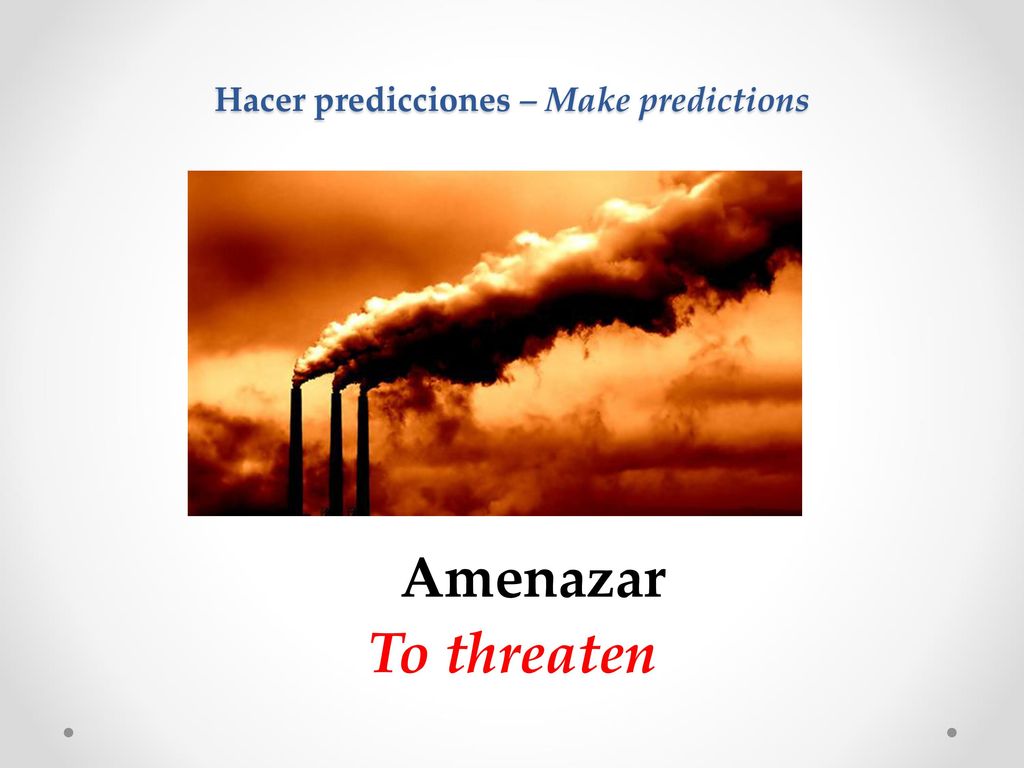 Hacer predicciones – Make predictions

Amenazar
To threaten